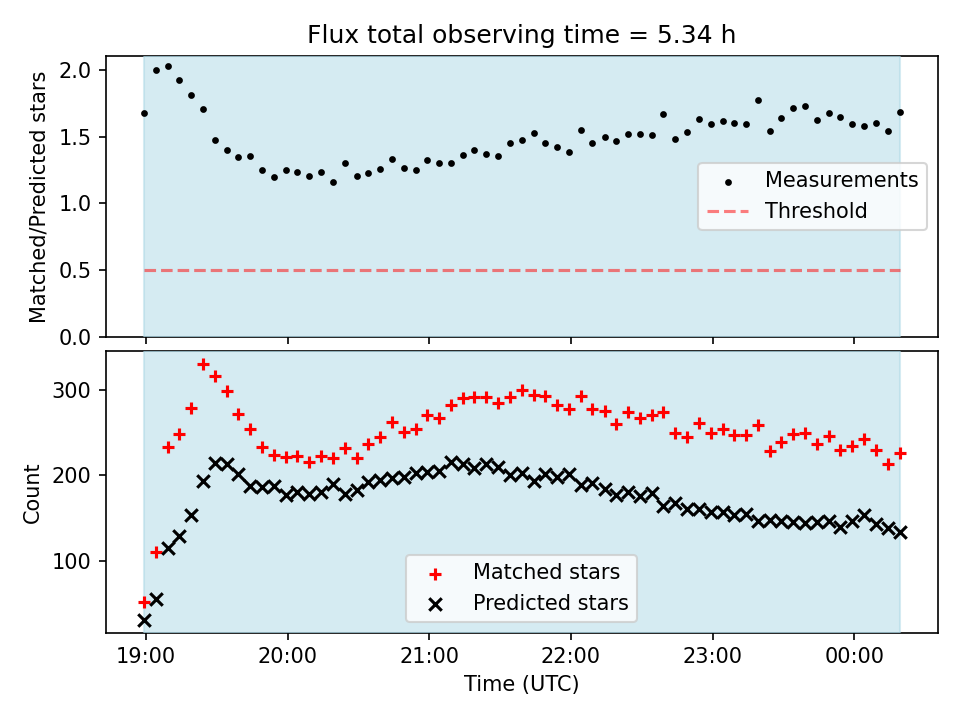 Flux total observing time = 5.34 h

Matched/Predicted stars

2.0
1.5
1.0
0.5
0.0

Measurements
Threshold

Count

300
200
100

Matched stars
Predicted stars

19:00
20:00
21:00
22:00
23:00
00:00

Time (UTC)